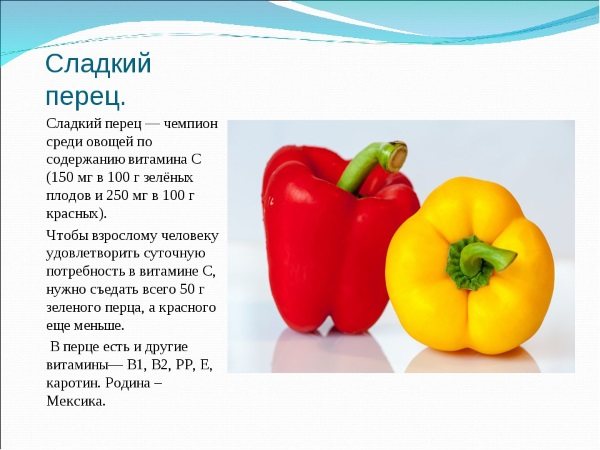 Сладкий перец.

Сладкий перец — чемпион среди овощей по содержанию витамина С (150 мг в 100 г зелёных плодов и 250 мг в 100 г красных).

Чтобы взрослому человеку удовлетворить суточную потребность в витамине С, нужно съедать всего 50 г зеленого перца, а красного еще меньше.

В перце есть и другие витамины— В1, В2, РР, Е, каротин. Родина – Мексика.